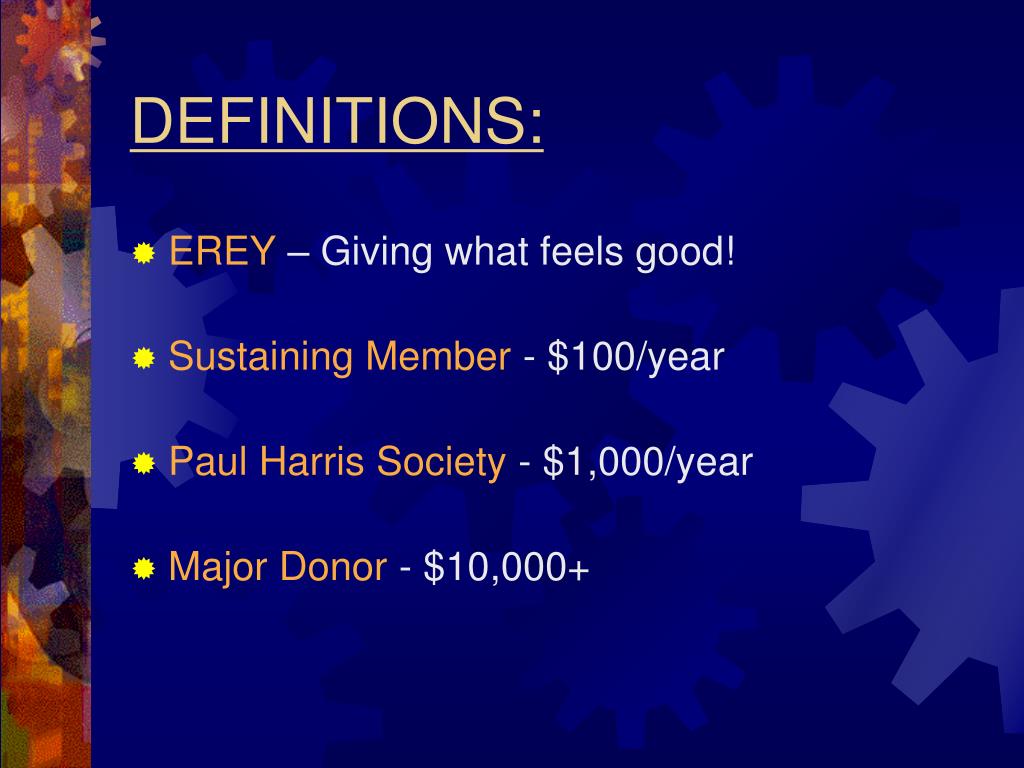 DEFINITIONS:

EREY – Giving what feels good!

Sustaining Member - \$100/year

Paul Harris Society - \$1,000/year

Major Donor - \$10,000+